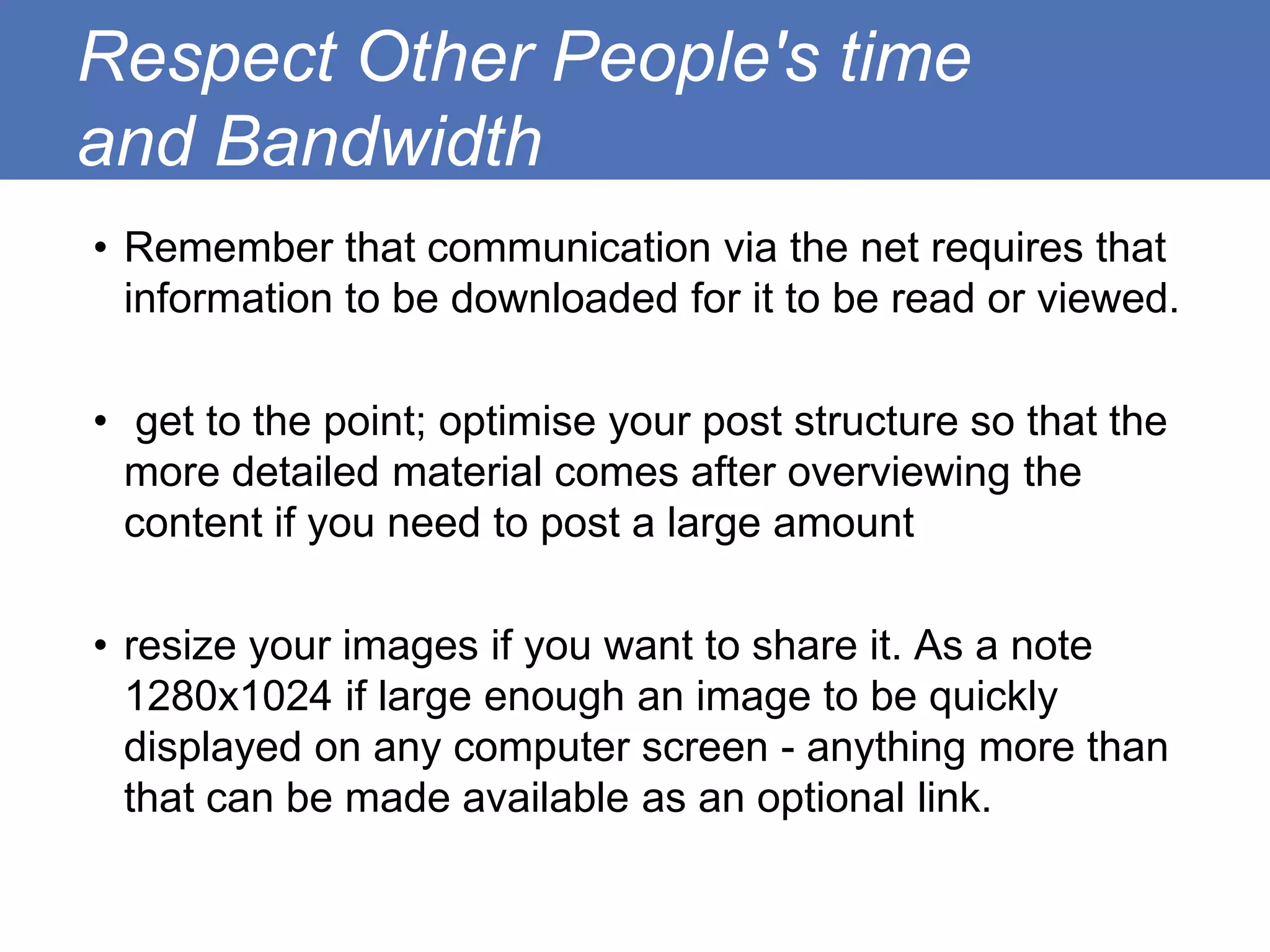 Respect Other People's time and Bandwidth

• Remember that communication via the net requires that information to be downloaded for it to be read or viewed.

• get to the point; optimise your post structure so that the more detailed material comes after overviewing the content if you need to post a large amount

• resize your images if you want to share it. As a note 1280x1024 if large enough an image to be quickly displayed on any computer screen - anything more than that can be made available as an optional link.